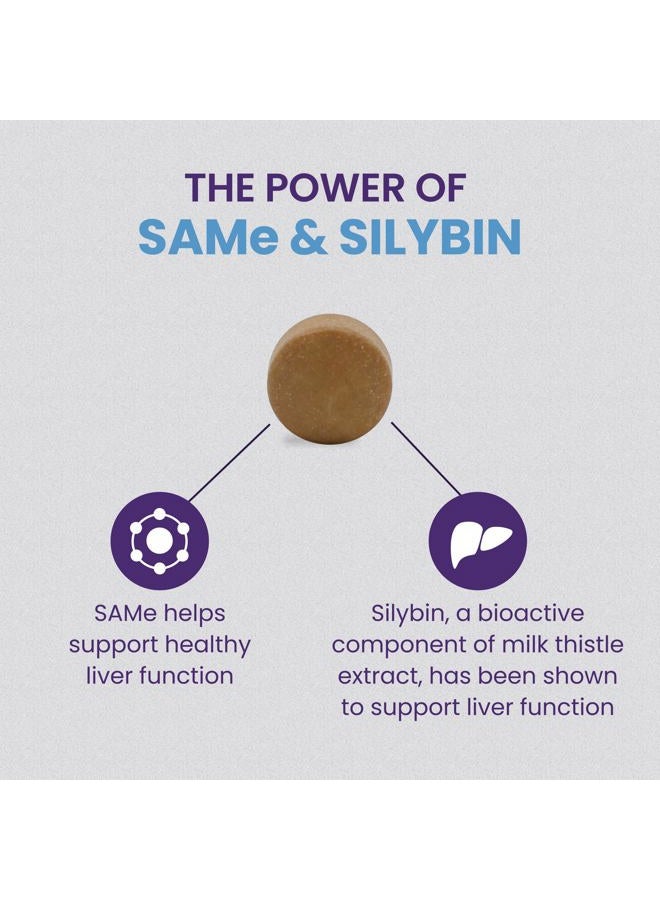 THE POWER OF
SAMe & SILYBIN

SAMe helps support healthy liver function

Silybin, a bioactive component of milk thistle extract, has been shown to support liver function